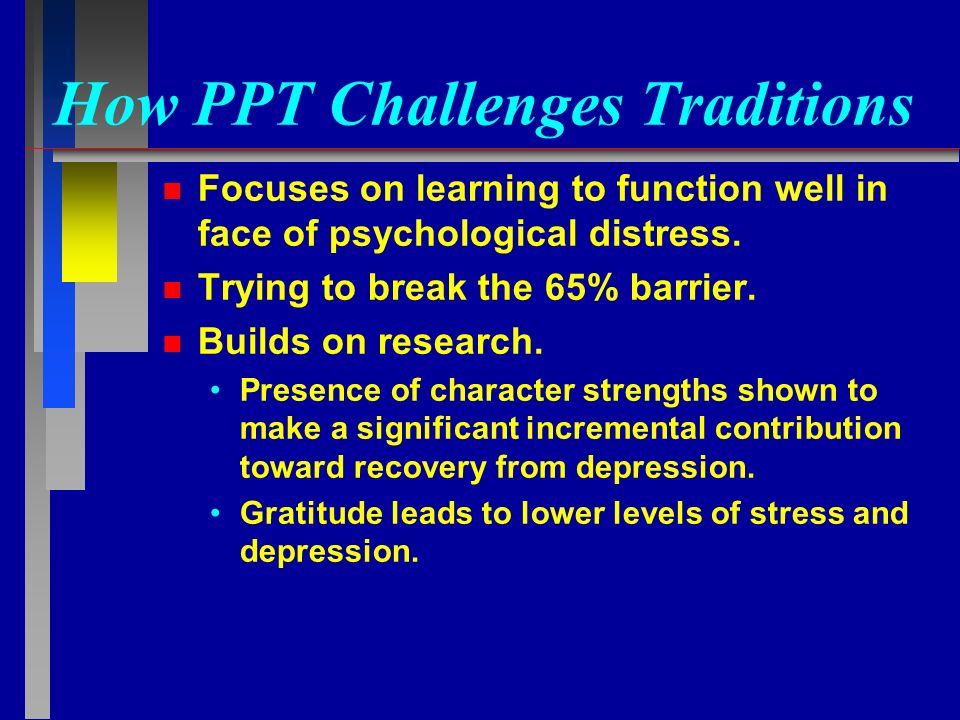 How PPT Challenges Traditions

- Focuses on learning to function well in face of psychological distress.
- Trying to break the 65% barrier.
- Builds on research.
  - Presence of character strengths shown to make a significant incremental contribution toward recovery from depression.
  - Gratitude leads to lower levels of stress and depression.